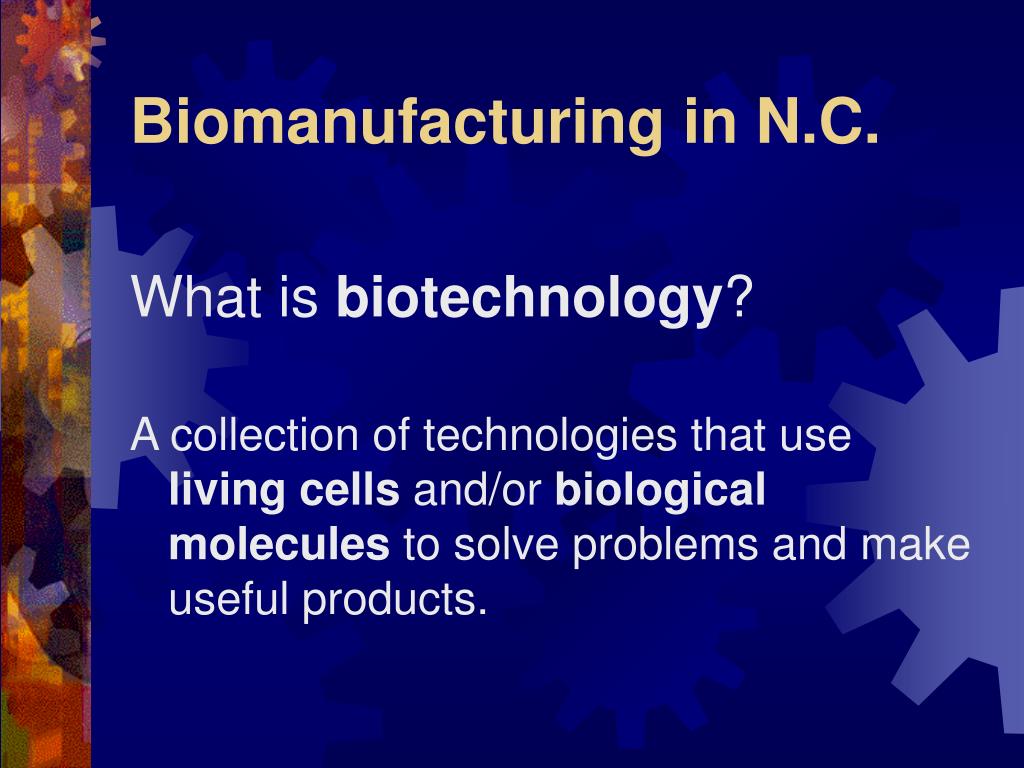 Biomanufacturing in N.C.

What is biotechnology?

A collection of technologies that use living cells and/or biological molecules to solve problems and make useful products.